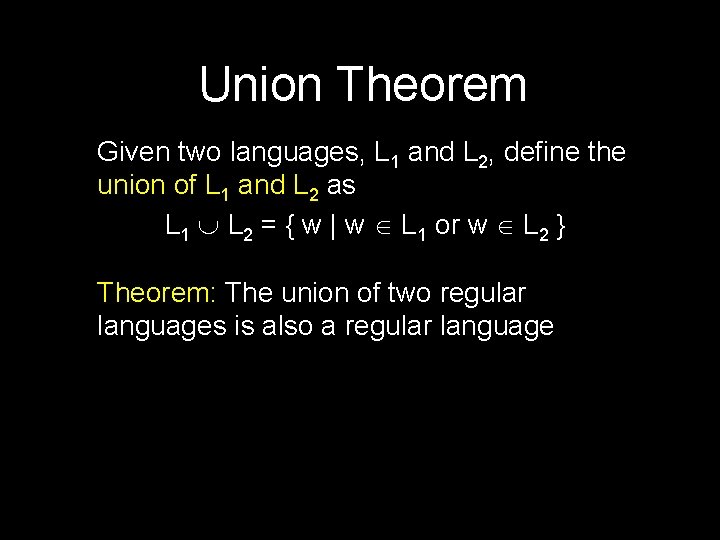 Union Theorem

Given two languages, $L_1$ and $L_2$, define the union of $L_1$ and $L_2$ as

$L_1 \cup L_2 = \{ w \mid w \in L_1 \text{ or } w \in L_2 \}$

Theorem: The union of two regular languages is also a regular language